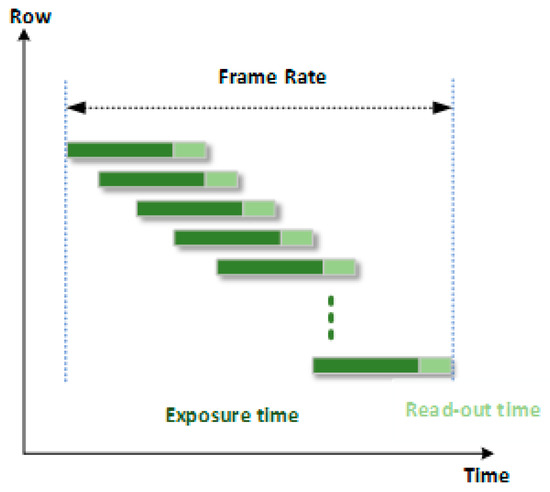 Row

Frame Rate

Exposure time

Read-out time

Time